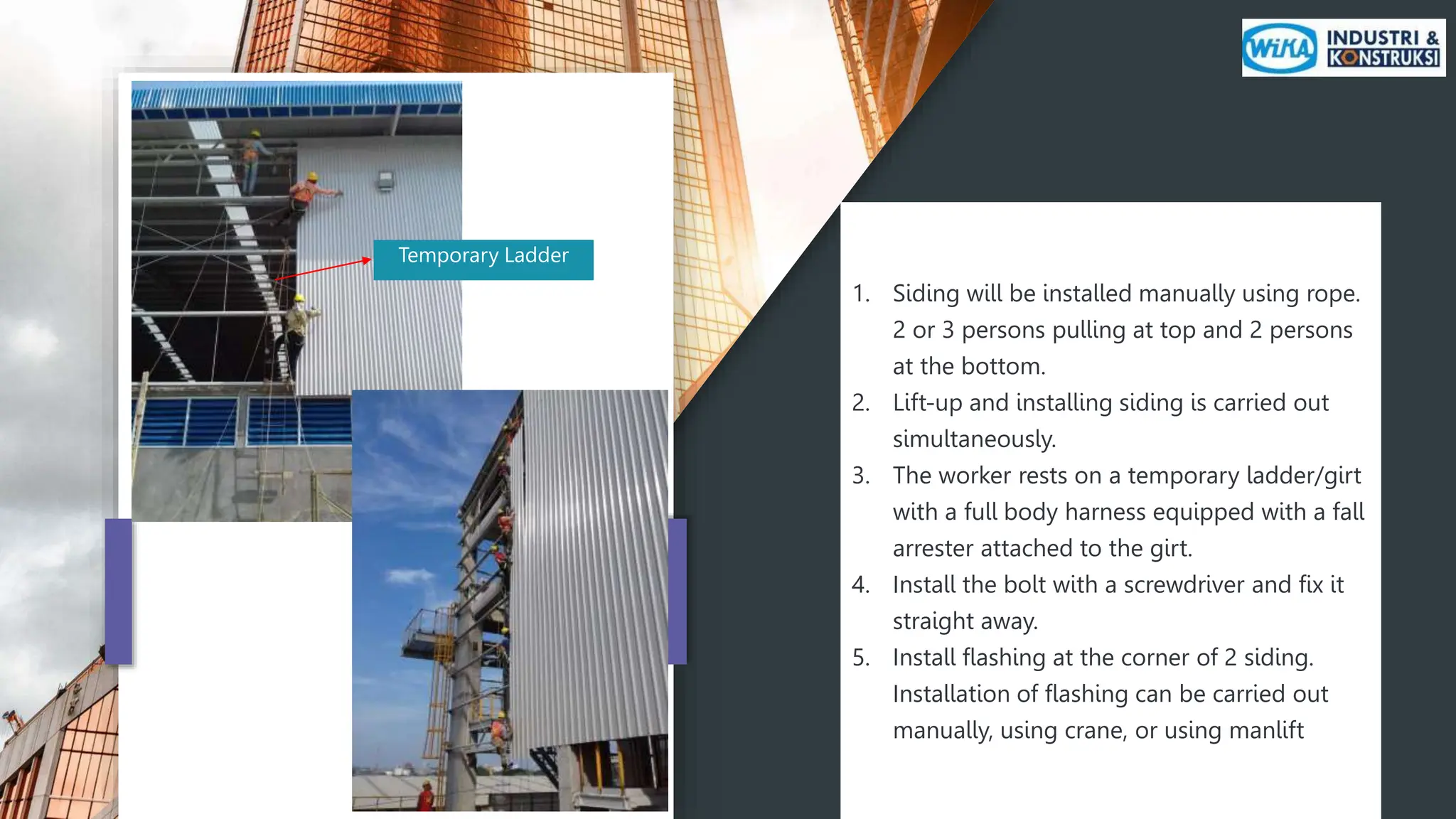 WIKA INDUSTRI & KONSTRUKSI

Temporary Ladder

1. Siding will be installed manually using rope. 2 or 3 persons pulling at top and 2 persons at the bottom.
2. Lift-up and installing siding is carried out simultaneously.
3. The worker rests on a temporary ladder/girt with a full body harness equipped with a fall arrester attached to the girt.
4. Install the bolt with a screwdriver and fix it straight away.
5. Install flashing at the corner of 2 siding. Installation of flashing can be carried out manually, using crane, or using manlift